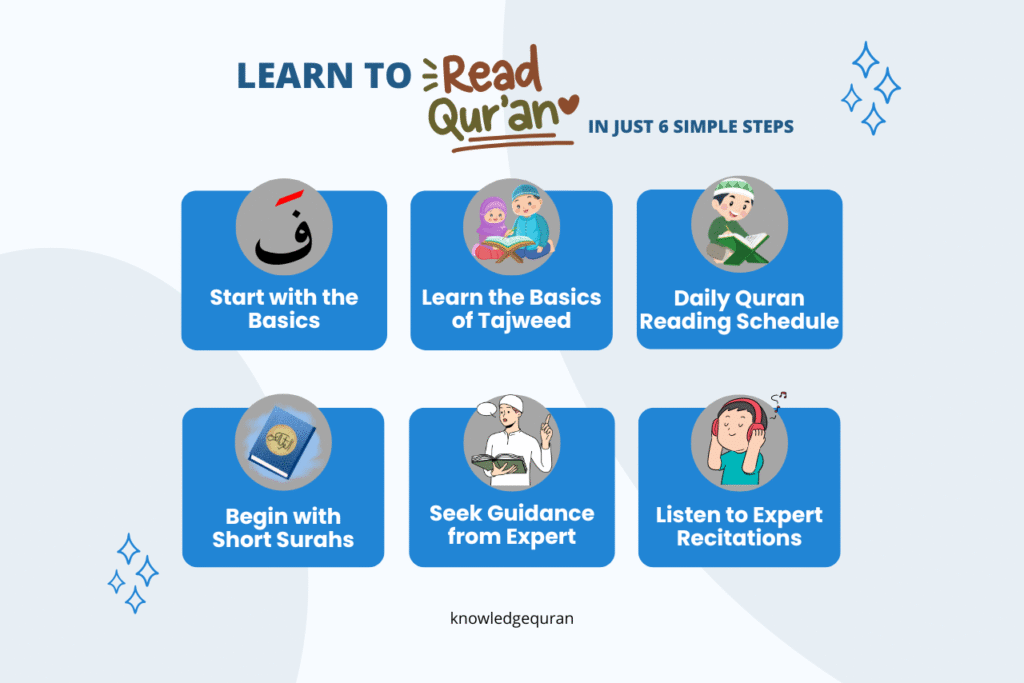 LEARN TO Read Qur'an IN JUST 6 SIMPLE STEPS

فَ

Start with the Basics

Learn the Basics of Tajweed

Daily Quran Reading Schedule

Begin with Short Surahs

Seek Guidance from Expert

Listen to Expert Recitations

knowledgequran